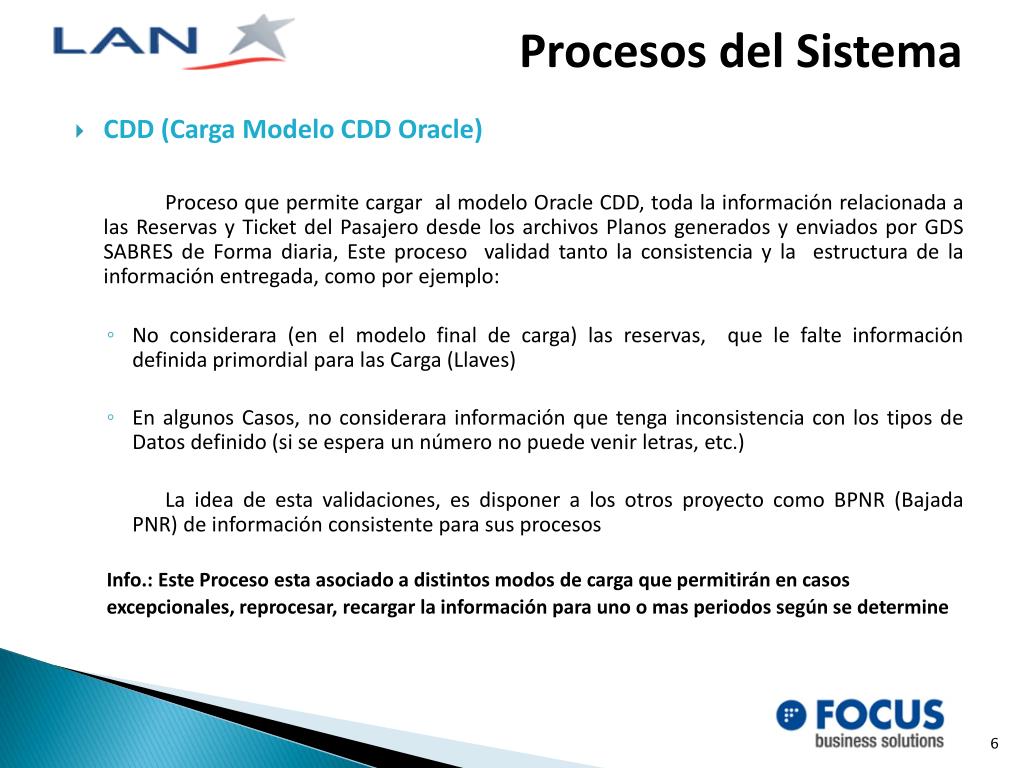 LAN

Procesos del Sistema

CDD (Carga Modelo CDD Oracle)

Proceso que permite cargar al modelo Oracle CDD, toda la información relacionada a las Reservas y Ticket del Pasajero desde los archivos Planos generados y enviados por GDS SABRES de Forma diaria, Este proceso validad tanto la consistencia y la estructura de la información entregada, como por ejemplo:

◦ No considerara (en el modelo final de carga) las reservas, que le falte información definida primordial para las Carga (Llaves)

◦ En algunos Casos, no considerara información que tenga inconsistencia con los tipos de Datos definido (si se espera un número no puede venir letras, etc.)

La idea de esta validaciones, es disponer a los otros proyecto como BPNR (Bajada PNR) de información consistente para sus procesos

Info.: Este Proceso esta asociado a distintos modos de carga que permitirán en casos excepcionales, reprocesar, recargar la información para uno o mas periodos según se determine

FOCUS business solutions

6